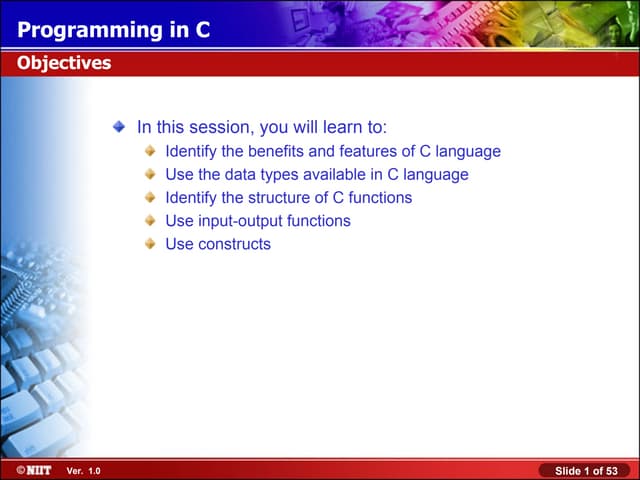 Programming in C

Objectives

In this session, you will learn to:

Identify the benefits and features of C language

Use the data types available in C language

Identify the structure of C functions

Use input-output functions

Use constructs

©NIIT Ver. 1.0

Slide 1 of 53